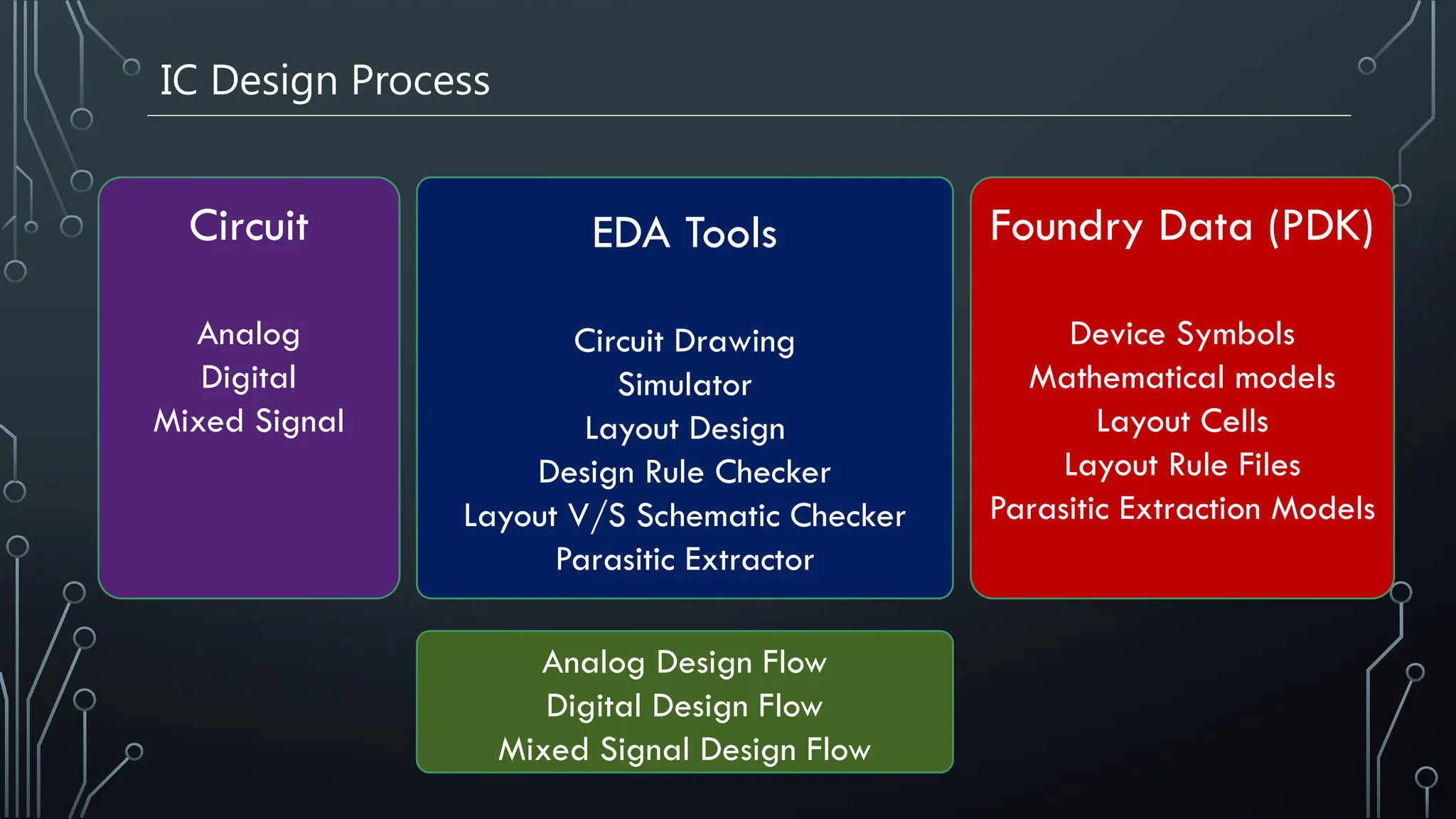 IC Design Process

Circuit

Analog
Digital
Mixed Signal

EDA Tools

Circuit Drawing
Simulator
Layout Design
Design Rule Checker
Layout V/S Schematic Checker
Parasitic Extractor

Foundry Data (PDK)

Device Symbols
Mathematical models
Layout Cells
Layout Rule Files
Parasitic Extraction Models

Analog Design Flow
Digital Design Flow
Mixed Signal Design Flow